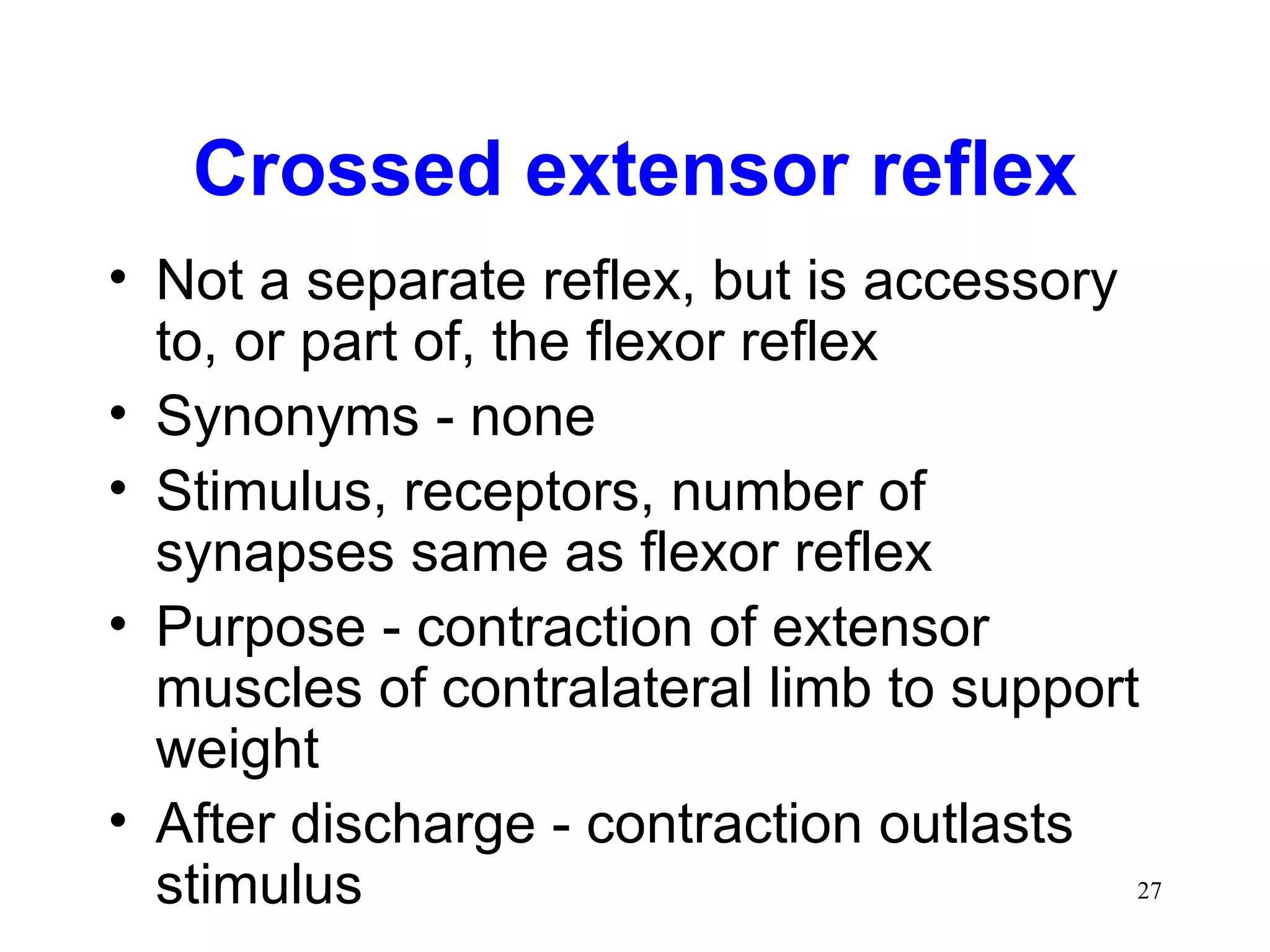 Crossed extensor reflex

• Not a separate reflex, but is accessory to, or part of, the flexor reflex
• Synonyms - none
• Stimulus, receptors, number of synapses same as flexor reflex
• Purpose - contraction of extensor muscles of contralateral limb to support weight
• After discharge - contraction outlasts stimulus

27